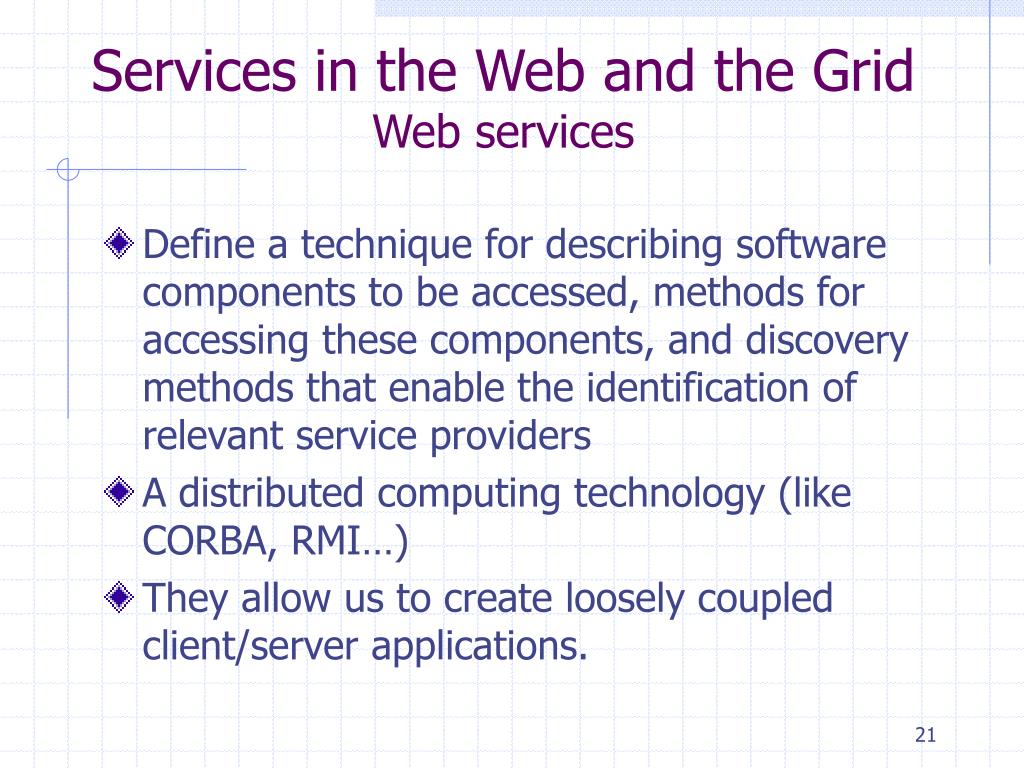 Services in the Web and the Grid
Web services

Define a technique for describing software components to be accessed, methods for accessing these components, and discovery methods that enable the identification of relevant service providers

A distributed computing technology (like CORBA, RMI…)

They allow us to create loosely coupled client/server applications.

21